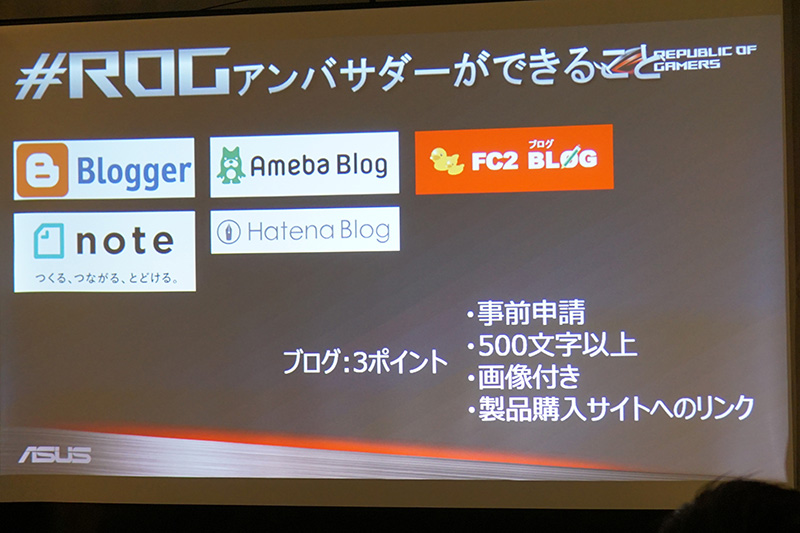 #ROGアンバサダーができること REPUBLIC OF GAMERS

Blogger

Ameba Blog

FC2 ブログ BLOG

note つくる、つながる、とどける。

Hatena Blog

ブログ:3ポイント

・事前申請
・500文字以上
・画像付き
・製品購入サイトへのリンク

ASUS